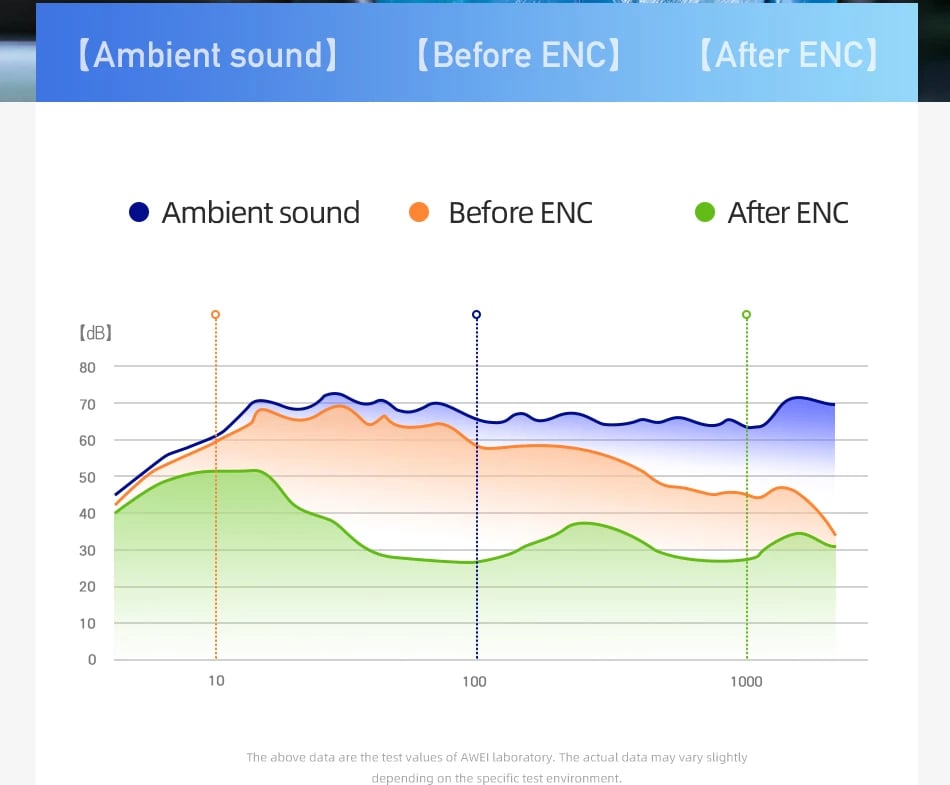 【Ambient sound】 【Before ENC】 【After ENC】

Ambient sound Before ENC After ENC

【dB】
80
70
60
50
40
30
20
10
0

10 100 1000

The above data are the test values of AWEI laboratory. The actual data may vary slightly depending on the specific test environment.